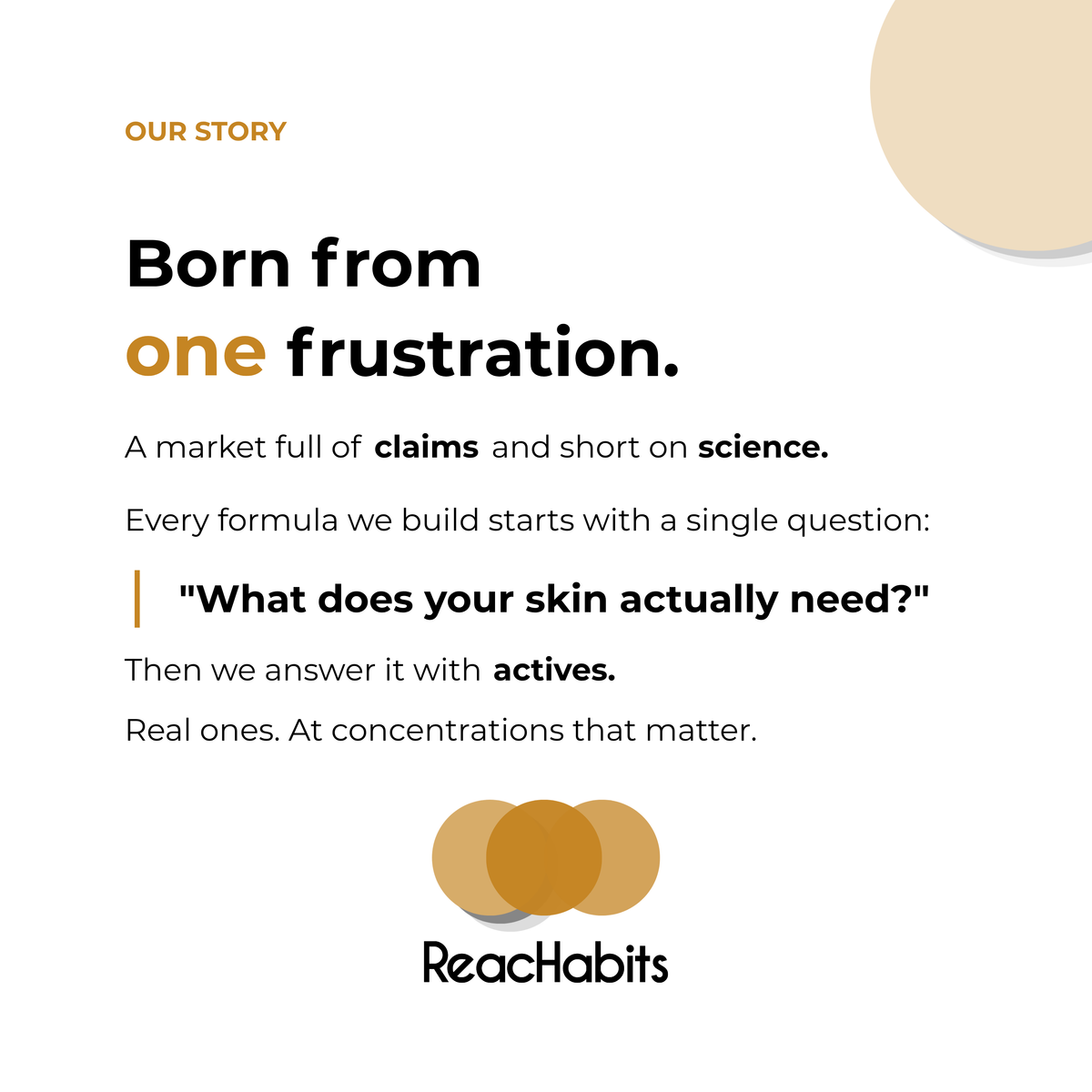 OUR STORY

Born from one frustration.

A market full of claims and short on science.

Every formula we build starts with a single question:

"What does your skin actually need?"

Then we answer it with actives.

Real ones. At concentrations that matter.

ReacHabits